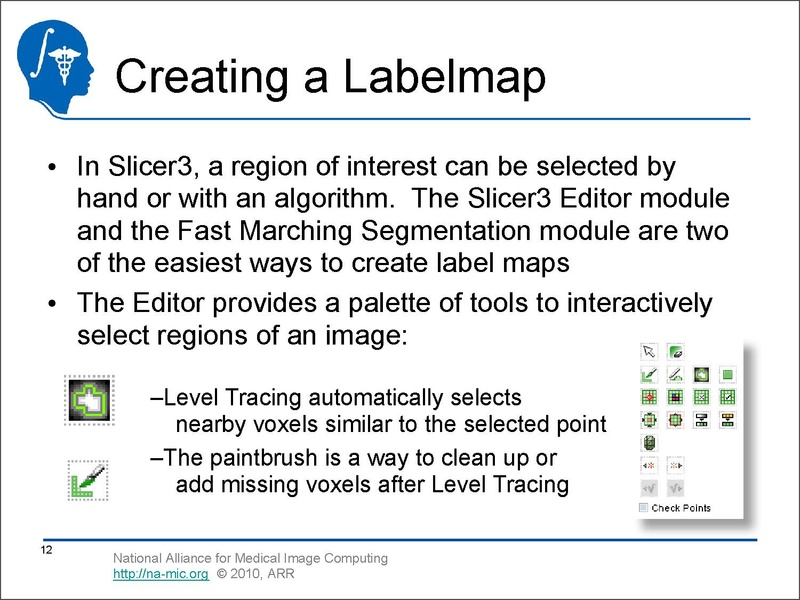 Creating a Labelmap

• In Slicer3, a region of interest can be selected by hand or with an algorithm. The Slicer3 Editor module and the Fast Marching Segmentation module are two of the easiest ways to create label maps

• The Editor provides a palette of tools to interactively select regions of an image:

–Level Tracing automatically selects nearby voxels similar to the selected point

–The paintbrush is a way to clean up or add missing voxels after Level Tracing

Check Points

12

National Alliance for Medical Image Computing
http://na-mic.org © 2010, ARR